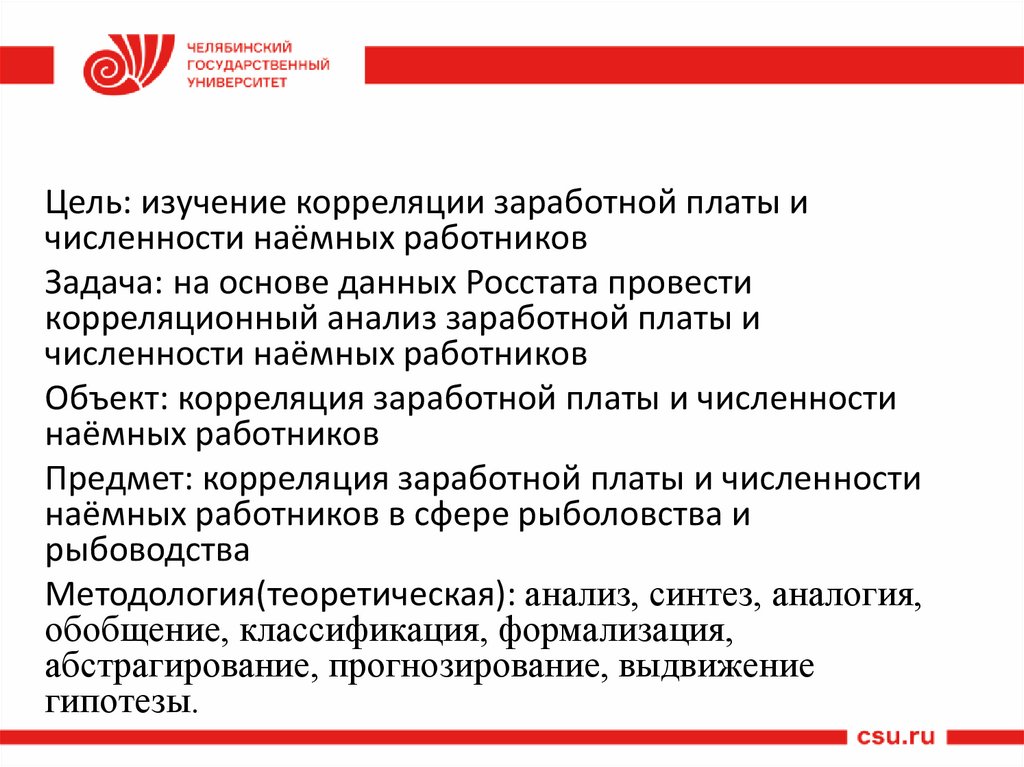 ЧЕЛЯБИНСКИЙ ГОСУДАРСТВЕННЫЙ УНИВЕРСИТЕТ

Цель: изучение корреляции заработной платы и численности наёмных работников

Задача: на основе данных Росстата провести корреляционный анализ заработной платы и численности наёмных работников

Объект: корреляция заработной платы и численности наёмных работников

Предмет: корреляция заработной платы и численности наёмных работников в сфере рыболовства и рыбоводства

Методология(теоретическая): анализ, синтез, аналогия, обобщение, классификация, формализация, абстрагирование, прогнозирование, выдвижение гипотезы.

csu.ru